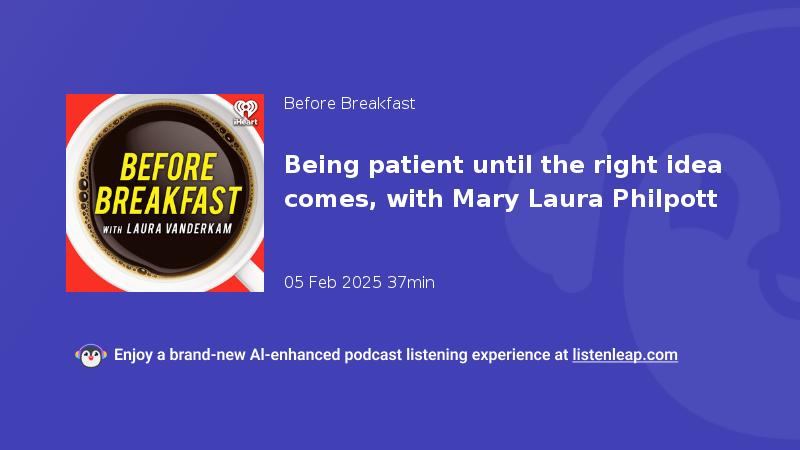 iHeart

BEFORE BREAKFAST

WITH LAURA VANDERKAM

Before Breakfast

Being patient until the right idea comes, with Mary Laura Philpott

05 Feb 2025 37min

Enjoy a brand-new AI-enhanced podcast listening experience at listenleap.com